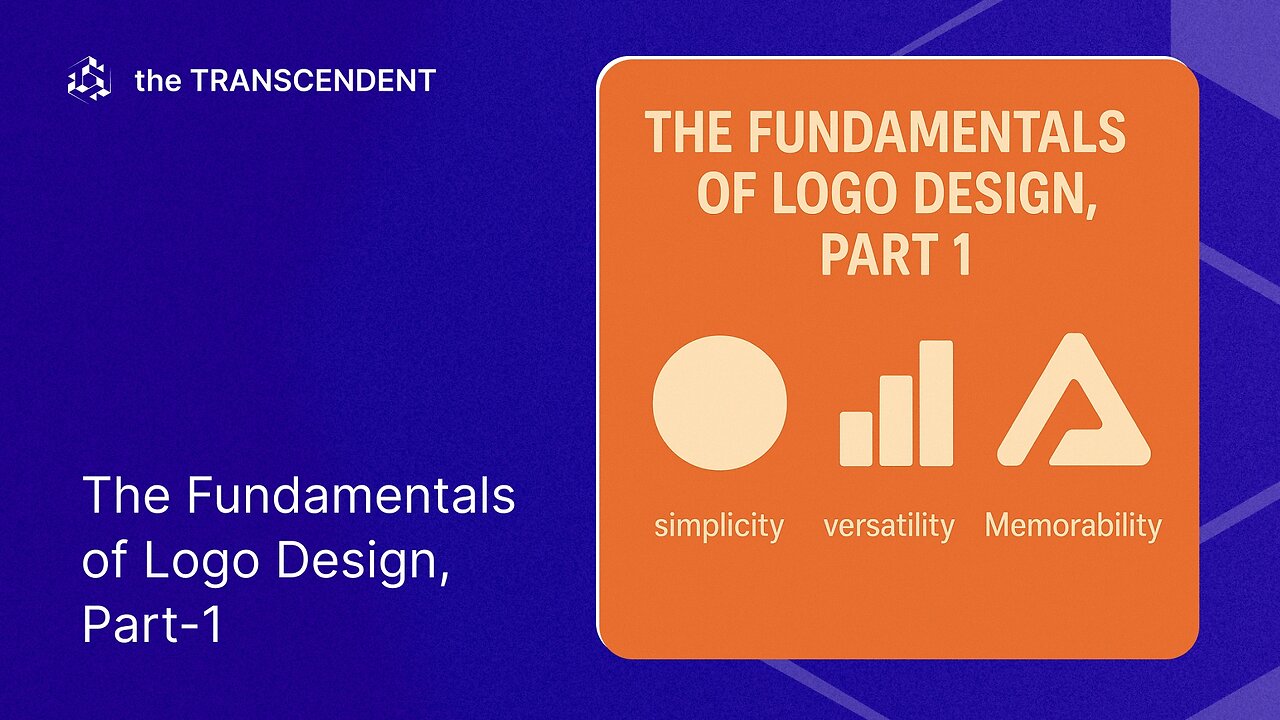 the TRANSCENDENT

The Fundamentals of Logo Design, Part-1

THE FUNDAMENTALS OF LOGO DESIGN, PART 1

simplicity versatility Memorability